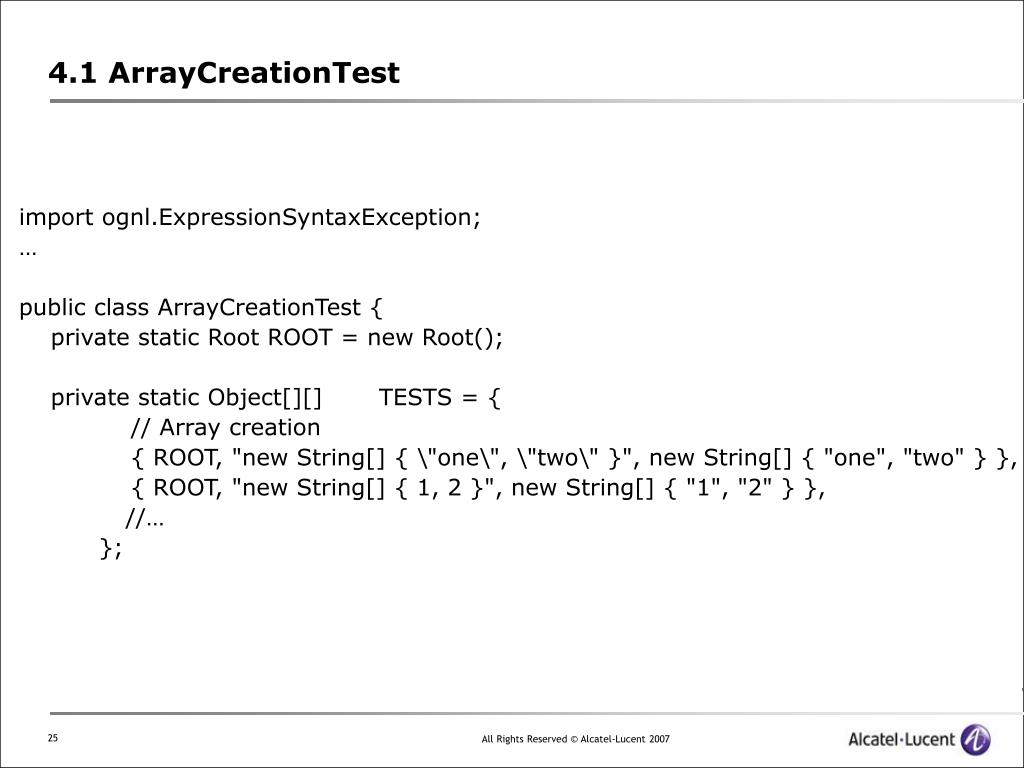 4.1 ArrayCreationTest

import ognl.ExpressionSyntaxException;
…

public class ArrayCreationTest {
private static Root ROOT = new Root();

private static Object[][] TESTS = {
// Array creation
{ ROOT, "new String[] { \"one\", \"two\" }", new String[] { "one", "two" } },
{ ROOT, "new String[] { 1, 2 }", new String[] { "1", "2" } },
//…
};

25

All Rights Reserved © Alcatel-Lucent 2007

Alcatel·Lucent